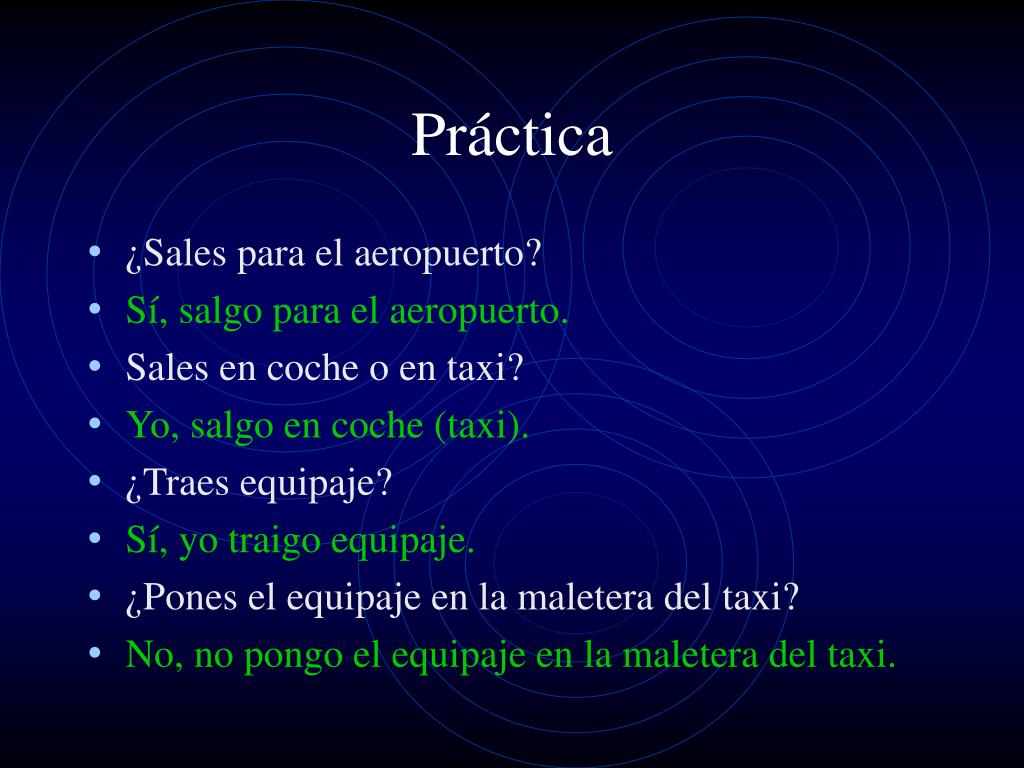 Práctica

• ¿Sales para el aeropuerto?
• Sí, salgo para el aeropuerto.
• Sales en coche o en taxi?
• Yo, salgo en coche (taxi).
• ¿Traes equipaje?
• Sí, yo traigo equipaje.
• ¿Pones el equipaje en la maletera del taxi?
• No, no pongo el equipaje en la maletera del taxi.